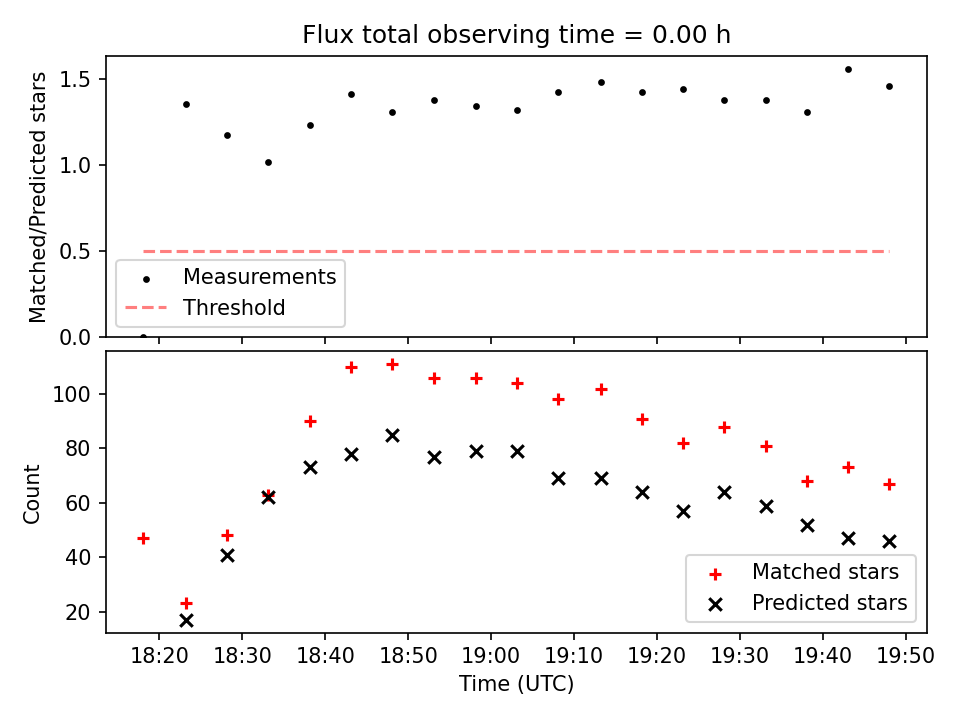 Flux total observing time = 0.00 h

Matched/Predicted stars

1.5
1.0
0.5
0.0

Measurements
Threshold

Count

100
80
60
40
20

Matched stars
Predicted stars

18:20 18:30 18:40 18:50 19:00 19:10 19:20 19:30 19:40 19:50

Time (UTC)